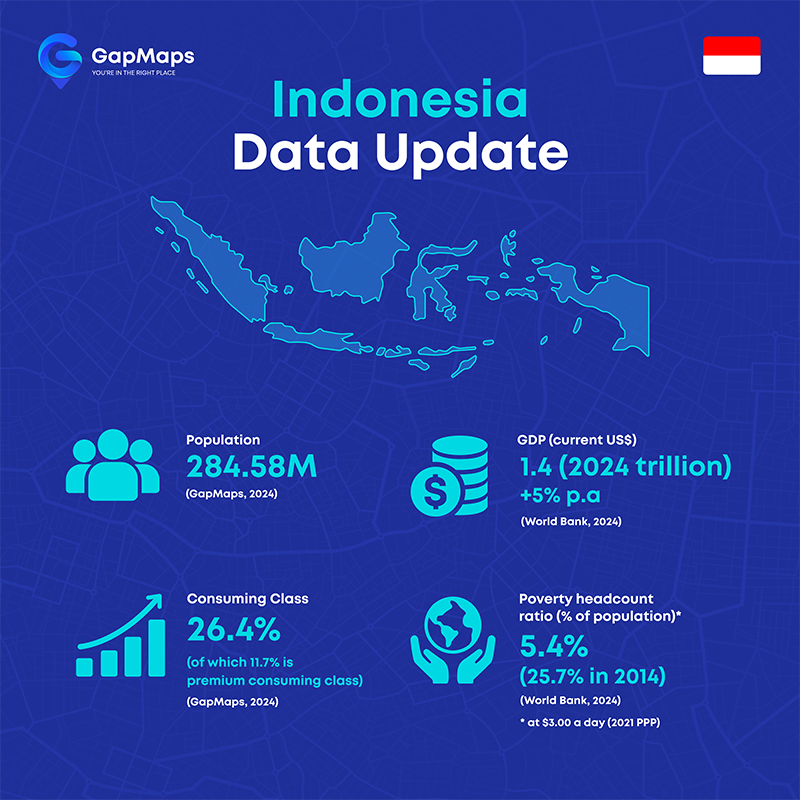 GapMaps
YOU'RE IN THE RIGHT PLACE

Indonesia
Data Update

Population
284.58M
(GapMaps, 2024)

GDP (current US$)
1.4 (2024 trillion)
+5% p.a
(World Bank, 2024)

Consuming Class
26.4%
(of which 11.7% is premium consuming class)
(GapMaps, 2024)

Poverty headcount ratio (% of population)*
5.4%
(25.7% in 2014)
(World Bank, 2024)
* at $3.00 a day (2021 PPP)